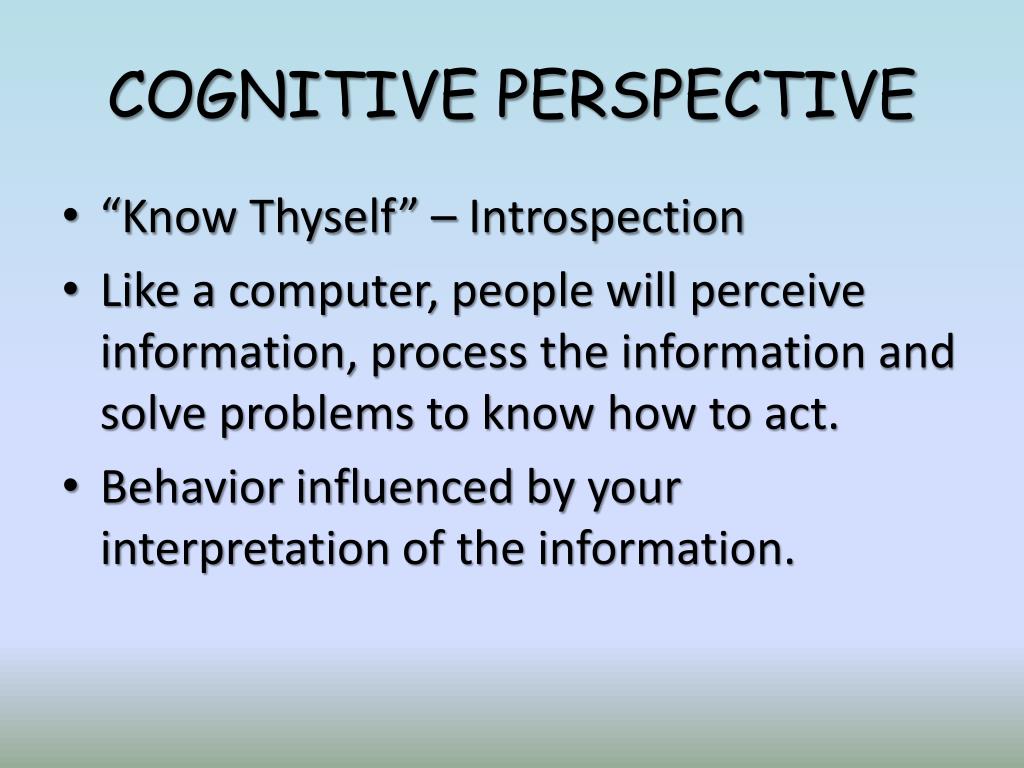 COGNITIVE PERSPECTIVE

• “Know Thyself” – Introspection
• Like a computer, people will perceive information, process the information and solve problems to know how to act.
• Behavior influenced by your interpretation of the information.